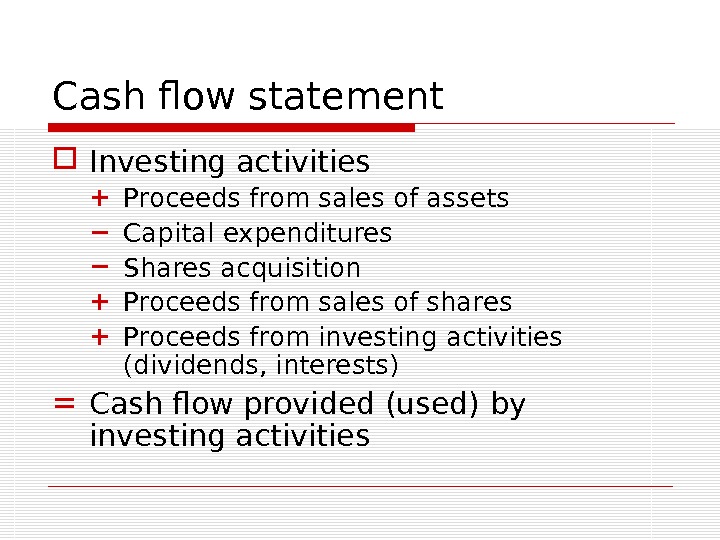 Cash flow statement

Investing activities

+ Proceeds from sales of assets
− Capital expenditures
− Shares acquisition
+ Proceeds from sales of shares
+ Proceeds from investing activities (dividends, interests)

= Cash flow provided (used) by investing activities